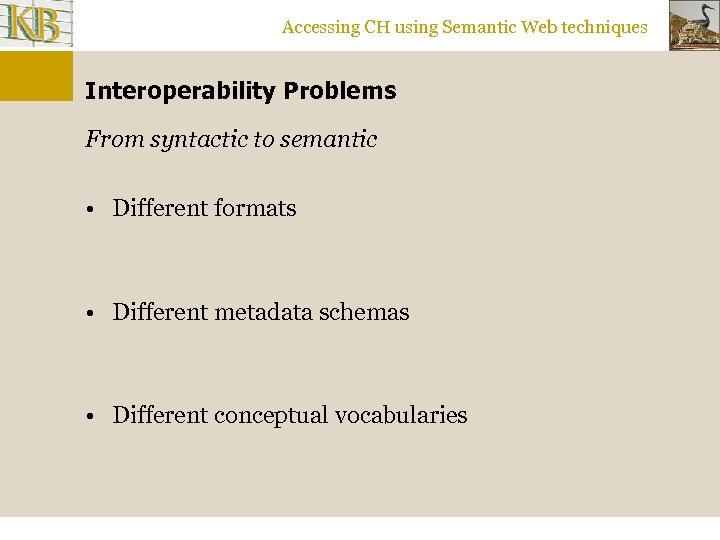 KB

Accessing CH using Semantic Web techniques

Interoperability Problems

From syntactic to semantic

• Different formats

• Different metadata schemas

• Different conceptual vocabularies